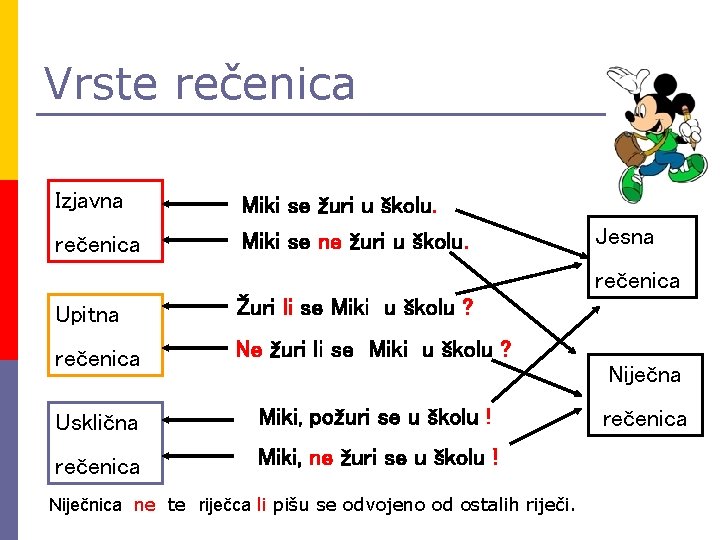 Vrste rečenica

Izjavna rečenica

Upitna rečenica

Usklična rečenica

Miki se žuri u školu.

Miki se ne žuri u školu.

Žuri li se Miki u školu ?

Ne žuri li se Miki u školu ?

Miki, požuri se u školu !

Miki, ne žuri se u školu !

Jesna rečenica

Niječna rečenica

Niječnica ne te riječca li pišu se odvojeno od ostalih riječi.